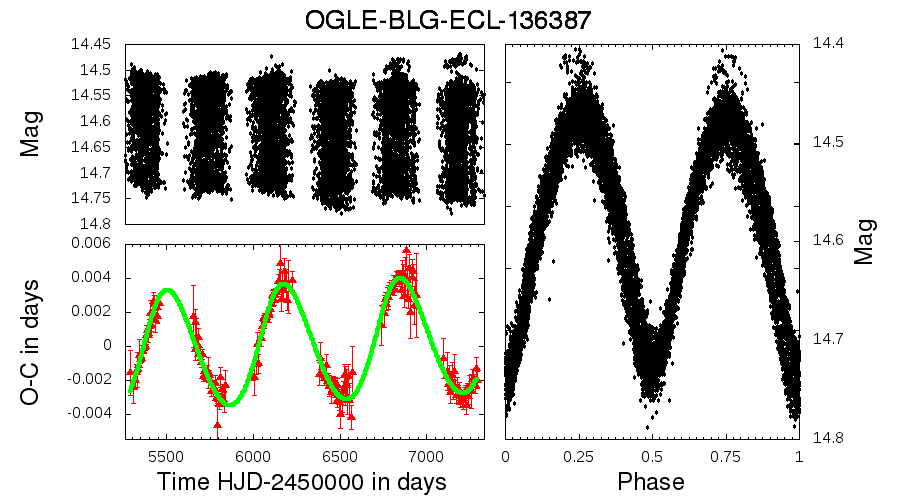 OGLE-BLG-ECL-136387

Mag

14.45
14.5
14.55
14.6
14.65
14.7
14.75
14.8

O-C in days

0.006
0.004
0.002
0
-0.002
-0.004

5500
6000
6500
7000

Time HJD-2450000 in days

14.4
14.5
14.6
14.7
14.8

Mag

0
0.25
0.5
0.75
1

Phase